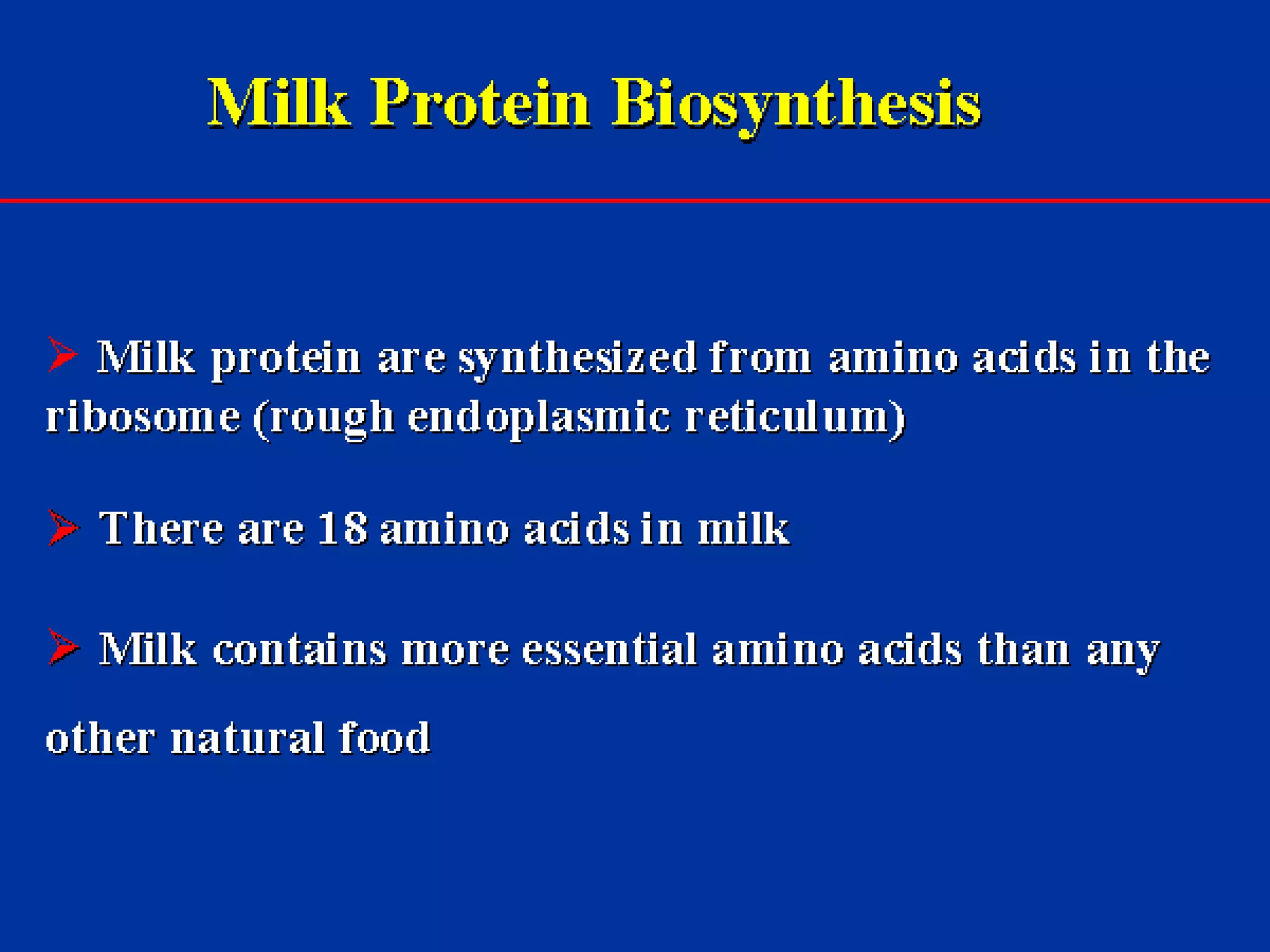 Milk Protein Biosynthesis

➢ Milk protein are synthesized from amino acids in the ribosome (rough endoplasmic reticulum)

➢ There are 18 amino acids in milk

➢ Milk contains more essential amino acids than any other natural food